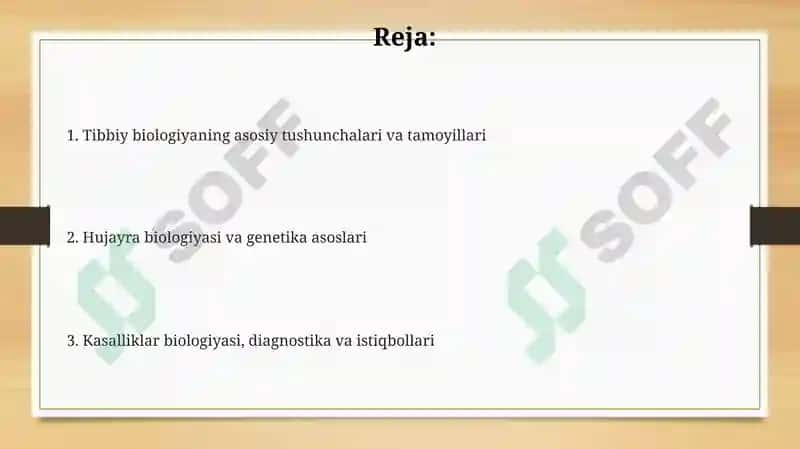 Reja:

1. Tibbiy biologiyaning asosiy tushunchalari va tamoyillari

2. Hujayra biologiyasi va genetika asoslari

3. Kasalliklar biologiyasi, diagnostika va istiqbollari

SOFF

SOFF